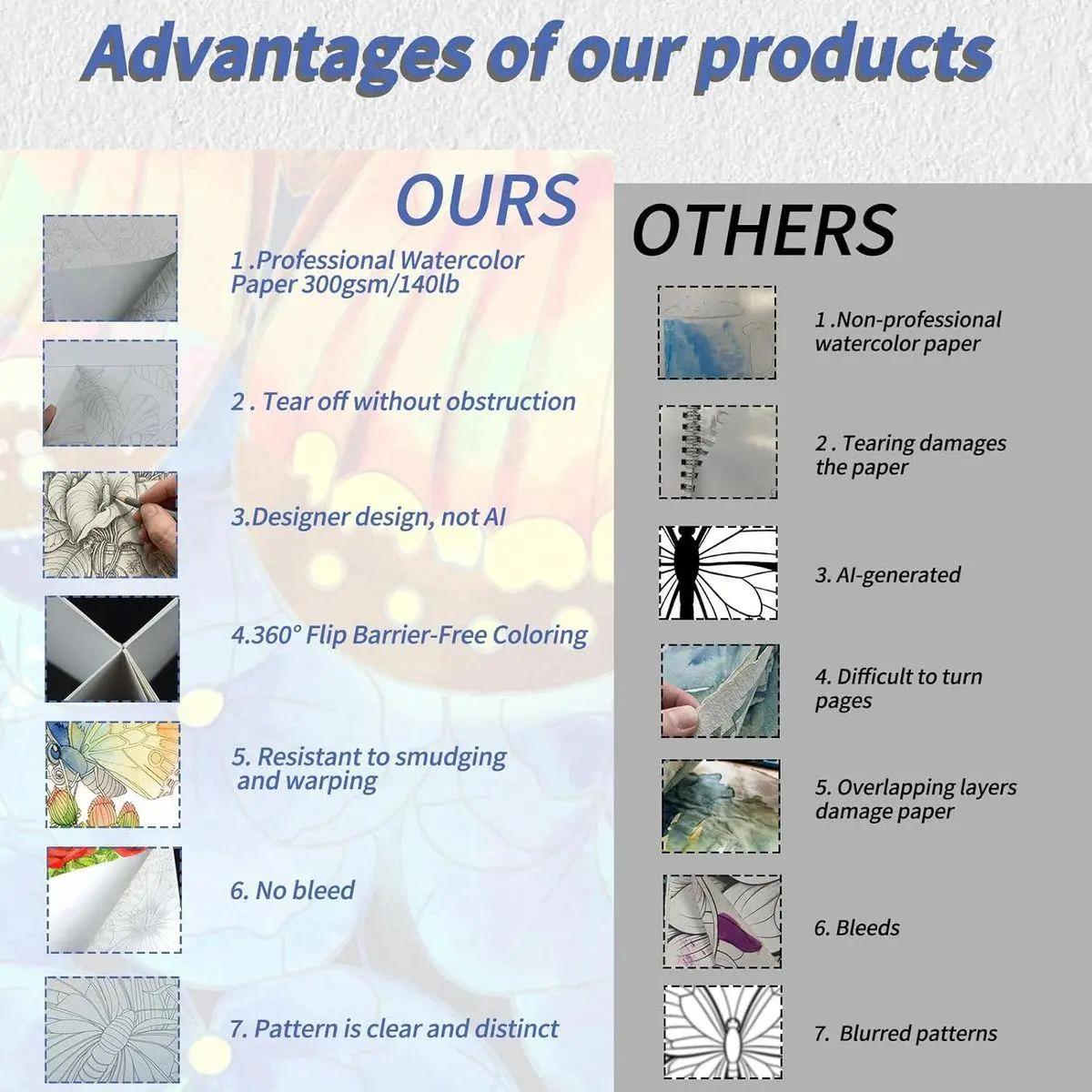 Advantages of our products

OURS

1 .Professional Watercolor Paper 300gsm/140lb

2 . Tear off without obstruction

3.Designer design, not AI

4.360° Flip Barrier-Free Coloring

5. Resistant to smudging and warping

6. No bleed

7. Pattern is clear and distinct

OTHERS

1 .Non-professional watercolor paper

2 . Tearing damages the paper

3. AI-generated

4. Difficult to turn pages

5. Overlapping layers damage paper

6. Bleeds

7. Blurred patterns